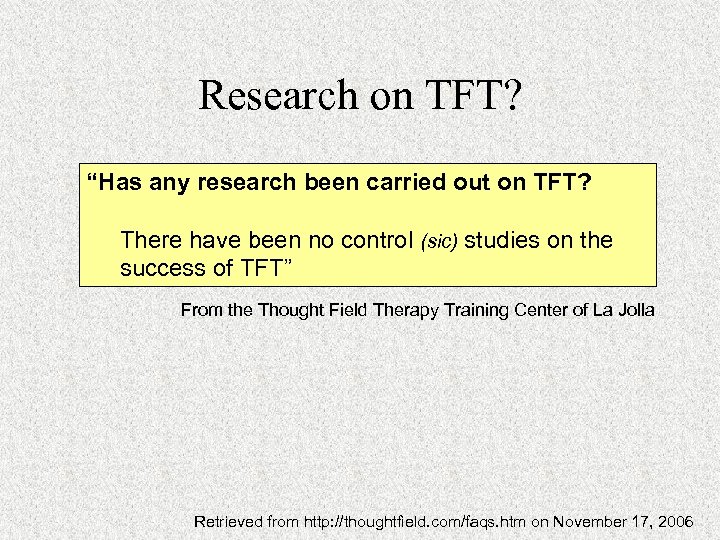 Research on TFT?

“Has any research been carried out on TFT?

There have been no control (sic) studies on the success of TFT”

From the Thought Field Therapy Training Center of La Jolla

Retrieved from http://thoughtfield.com/faqs.htm on November 17, 2006